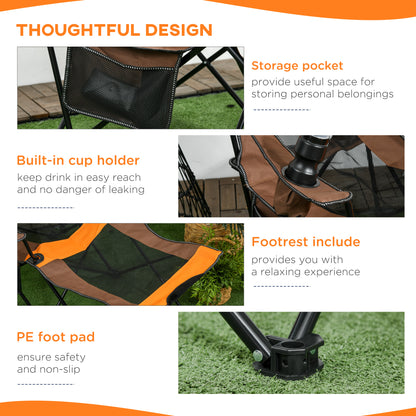 THOUGHTFUL DESIGN

Storage pocket
provide useful space for storing personal belongings

Built-in cup holder
keep drink in easy reach and no danger of leaking

Footrest include
provides you with a relaxing experience

PE foot pad
ensure safety and non-slip